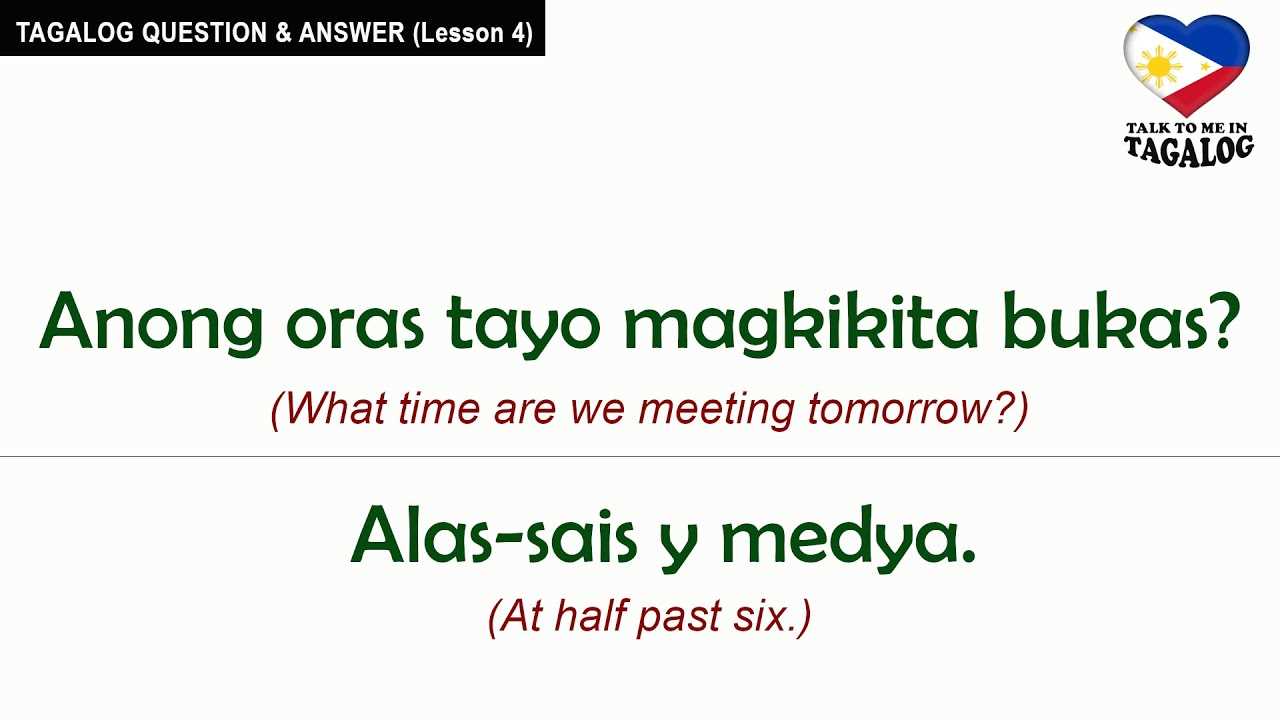 TAGALOG QUESTION & ANSWER (Lesson 4)

TALK TO ME IN TAGALOG

Anong oras tayo magkikita bukas?
(What time are we meeting tomorrow?)

Alas-sais y medya.
(At half past six.)